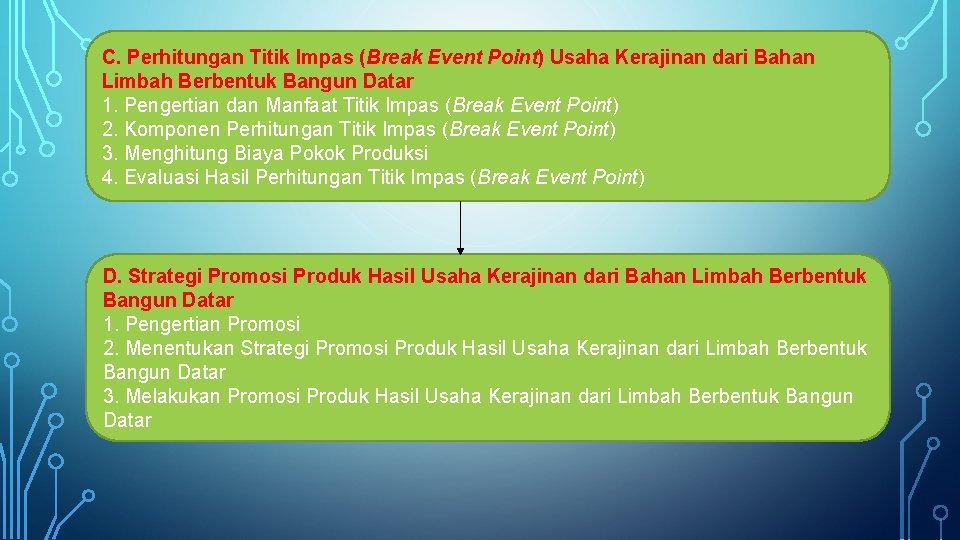 C. Perhitungan Titik Impas (Break Event Point) Usaha Kerajinan dari Bahan Limbah Berbentuk Bangun Datar
1. Pengertian dan Manfaat Titik Impas (Break Event Point)
2. Komponen Perhitungan Titik Impas (Break Event Point)
3. Menghitung Biaya Pokok Produksi
4. Evaluasi Hasil Perhitungan Titik Impas (Break Event Point)

D. Strategi Promosi Produk Hasil Usaha Kerajinan dari Bahan Limbah Berbentuk Bangun Datar
1. Pengertian Promosi
2. Menentukan Strategi Promosi Produk Hasil Usaha Kerajinan dari Limbah Berbentuk Bangun Datar
3. Melakukan Promosi Produk Hasil Usaha Kerajinan dari Limbah Berbentuk Bangun Datar